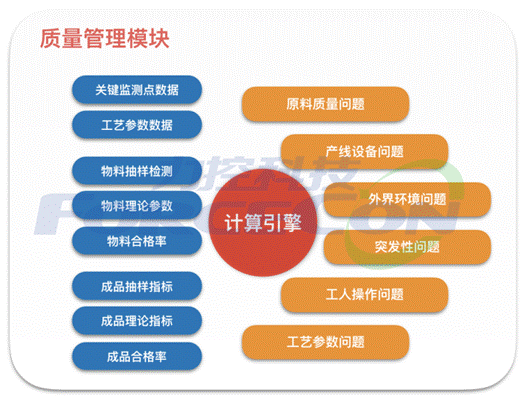 质量管理模块

关键监测点数据

工艺参数数据

物料抽样检测

物料理论参数

物料合格率

成品抽样指标

成品理论指标

成品合格率

计算引擎

原料质量问题

产线设备问题

外界环境问题

突发性问题

工人操作问题

工艺参数问题

力控科技
FORCECON